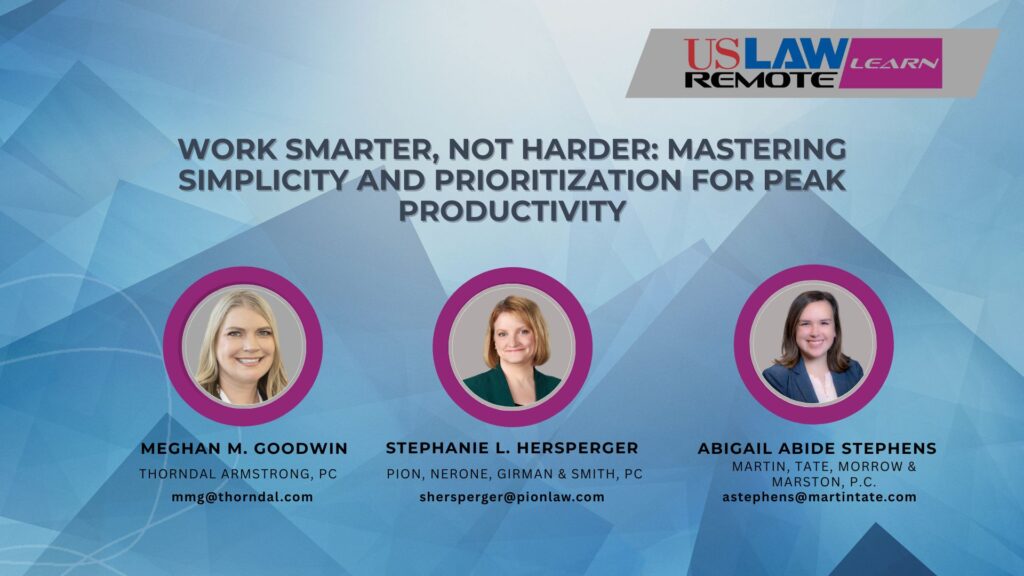 USLAW REMOTE LEARN

WORK SMARTER, NOT HARDER: MASTERING SIMPLICITY AND PRIORITIZATION FOR PEAK PRODUCTIVITY

MEGHAN M. GOODWIN
THORNDAL ARMSTRONG, PC
mmg@thorndal.com

STEPHANIE L. HERSPERGER
PION, NERONE, GIRMAN & SMITH, PC
shersperger@pionlaw.com

ABIGAIL ABIDE STEPHENS
MARTIN, TATE, MORROW & MARSTON, P.C.
astephens@martintate.com